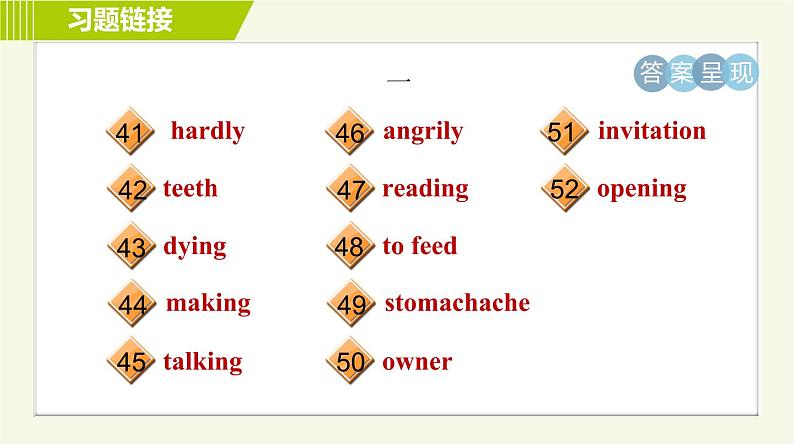 习题链接

答案呈现

一

41 hardly
42 teeth
43 dying
44 making
45 talking

46 angrily
47 reading
48 to feed
49 stomachache
50 owner

51 invitation
52 opening